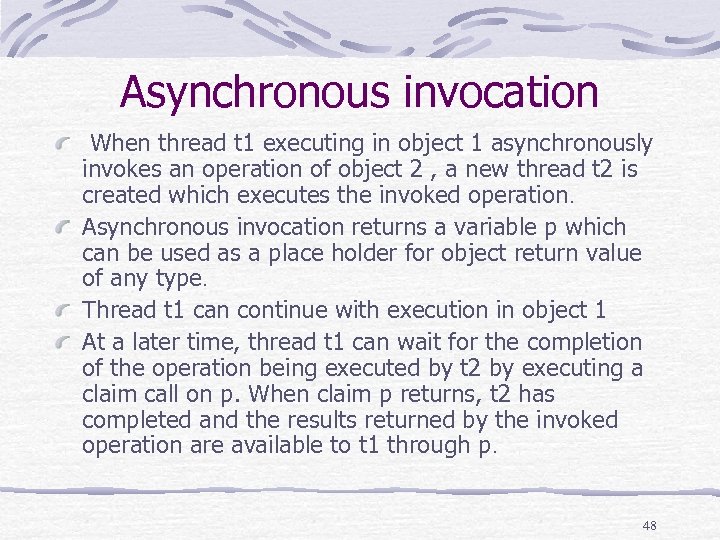 Asynchronous invocation

When thread t1 executing in object 1 asynchronously invokes an operation of object 2 , a new thread t2 is created which executes the invoked operation.

Asynchronous invocation returns a variable p which can be used as a place holder for object return value of any type.

Thread t1 can continue with execution in object 1

At a later time, thread t1 can wait for the completion of the operation being executed by t2 by executing a claim call on p. When claim p returns, t2 has completed and the results returned by the invoked operation are available to t1 through p.

48